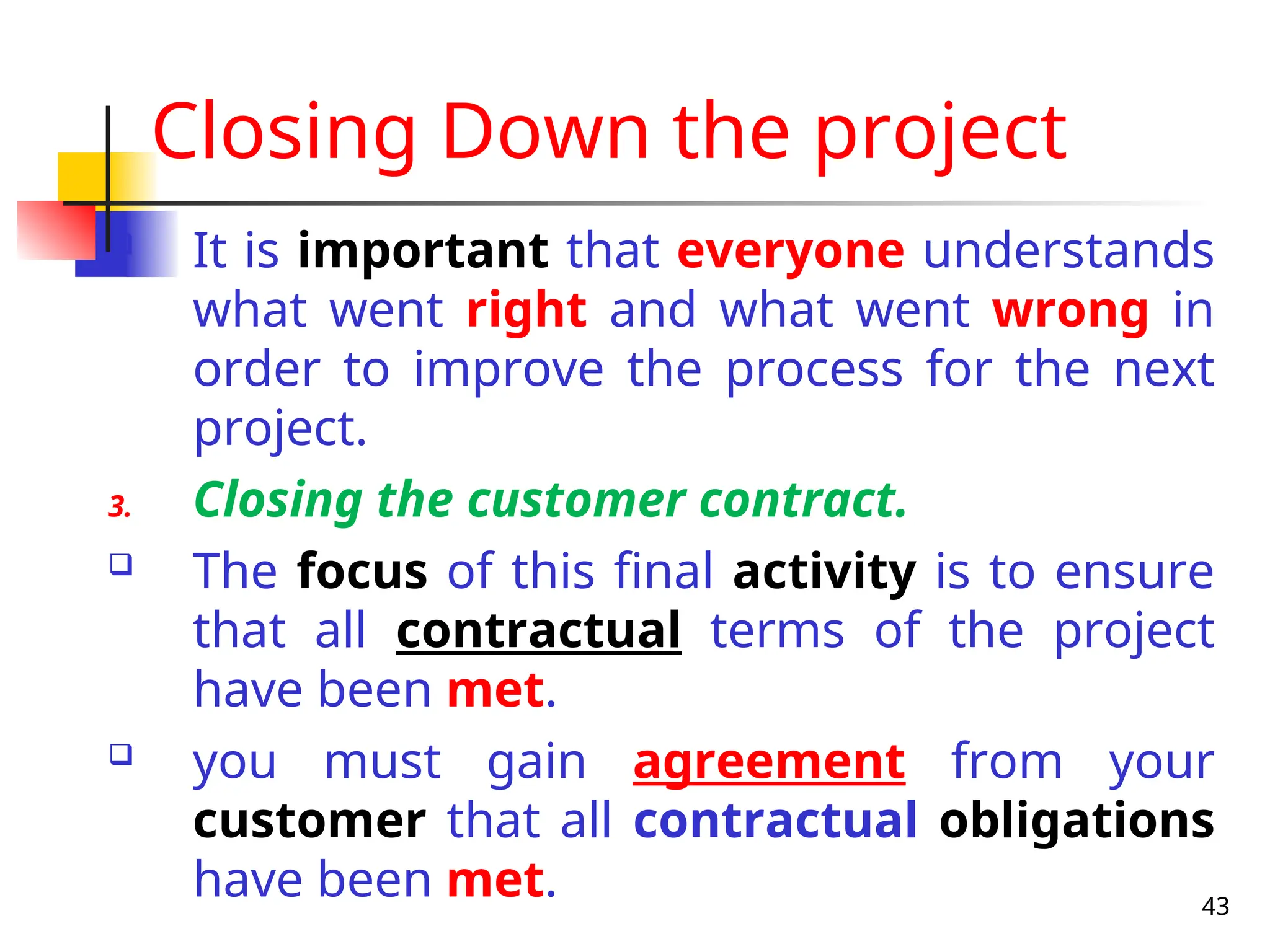 Closing Down the project

It is important that everyone understands what went right and what went wrong in order to improve the process for the next project.

3. Closing the customer contract.

❑ The focus of this final activity is to ensure that all contractual terms of the project have been met.

❑ you must gain agreement from your customer that all contractual obligations have been met.

43